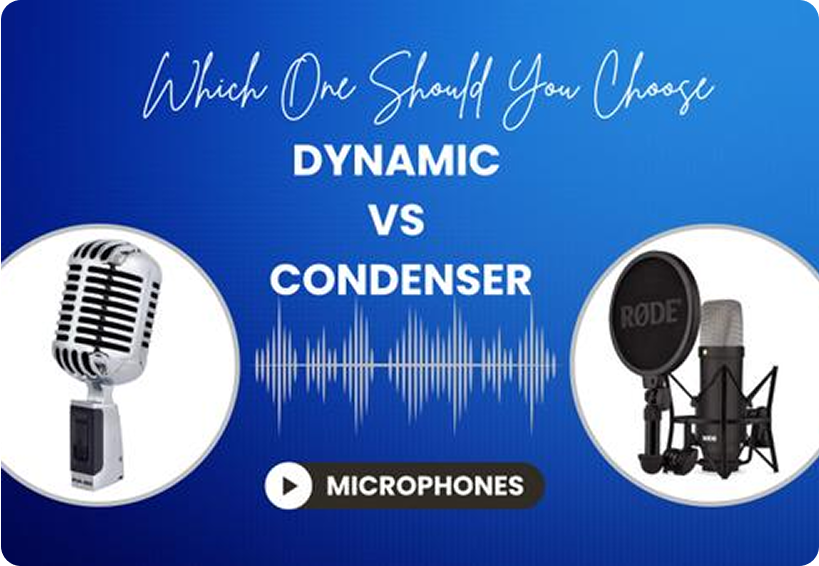 Which One Should You Choose
DYNAMIC
VS
CONDENSER

RØDE

MICROPHONES